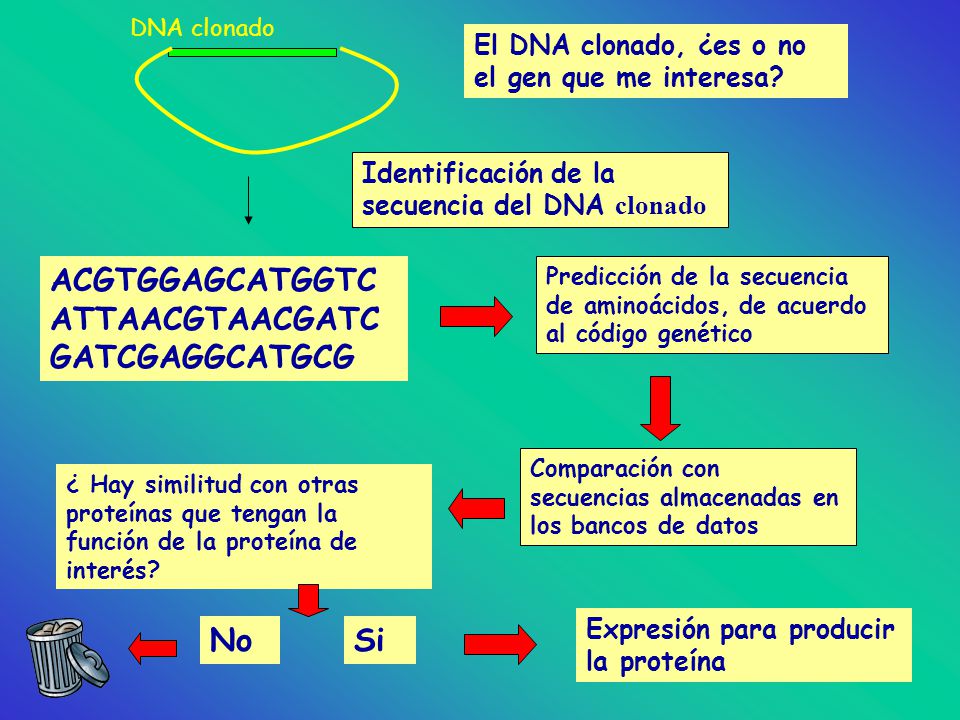 DNA clonado

El DNA clonado, ¿es o no el gen que me interesa?

Identificación de la secuencia del DNA clonado

ACGTGGAGCATGGTC
ATTAACGTAACGATC
GATCGAGGCATGCG

Predicción de la secuencia de aminoácidos, de acuerdo al código genético

Comparación con secuencias almacenadas en los bancos de datos

¿ Hay similitud con otras proteínas que tengan la función de la proteína de interés?

No

Si

Expresión para producir la proteína